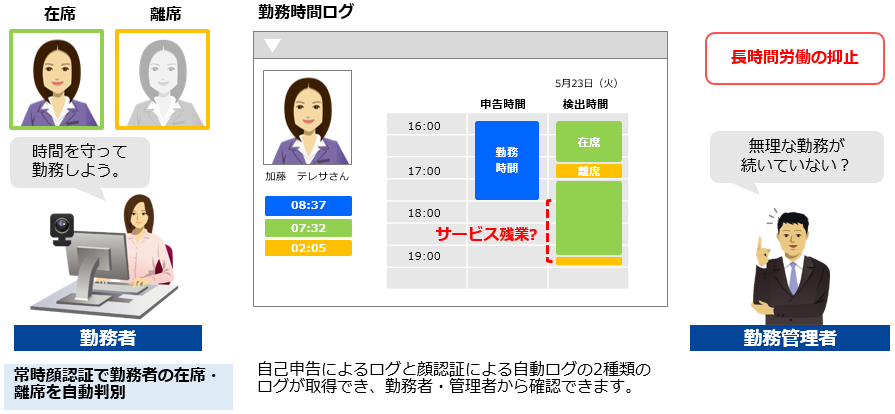 在席

離席

時間を守って勤務しよう。

勤務者

常時顔認証で勤務者の在席・離席を自動判別

勤務時間ログ

加藤　テレサさん

08:37

07:32

02:05

5月23日（火）

申告時間

検出時間

16:00

17:00

18:00

19:00

勤務時間

在席

離席

サービス残業?

自己申告によるログと顔認証による自動ログの2種類のログが取得でき、勤務者・管理者から確認できます。

長時間労働の抑止

無理な勤務が続いていない？

勤務管理者